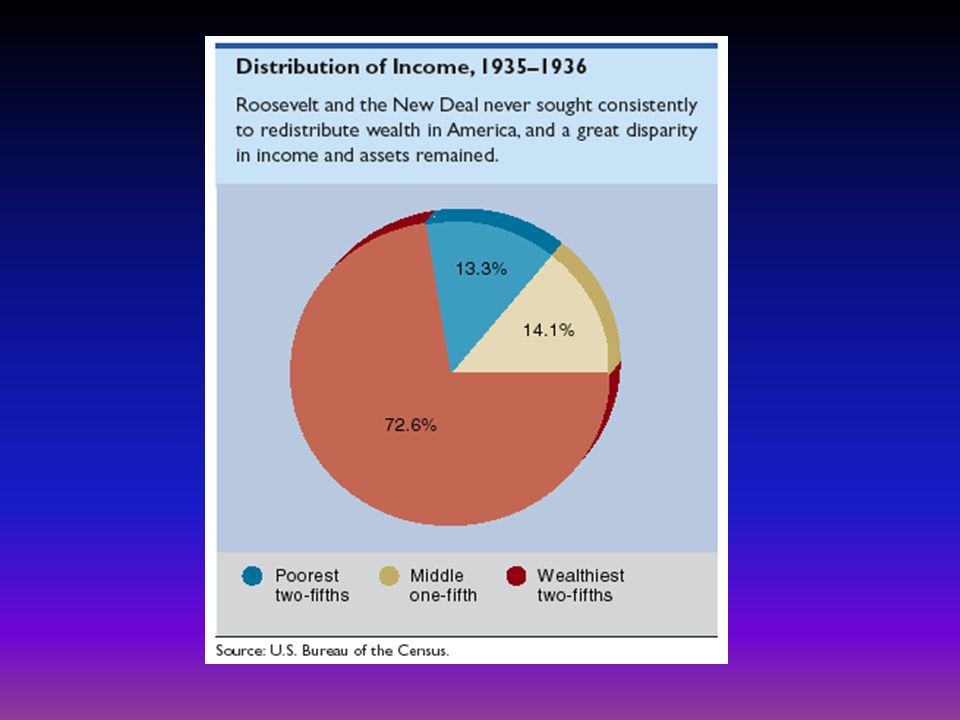 Distribution of Income, 1935–1936

Roosevelt and the New Deal never sought consistently to redistribute wealth in America, and a great disparity in income and assets remained.

13.3%

14.1%

72.6%

Poorest two-fifths

Middle one-fifth

Wealthiest two-fifths

Source: U.S. Bureau of the Census.